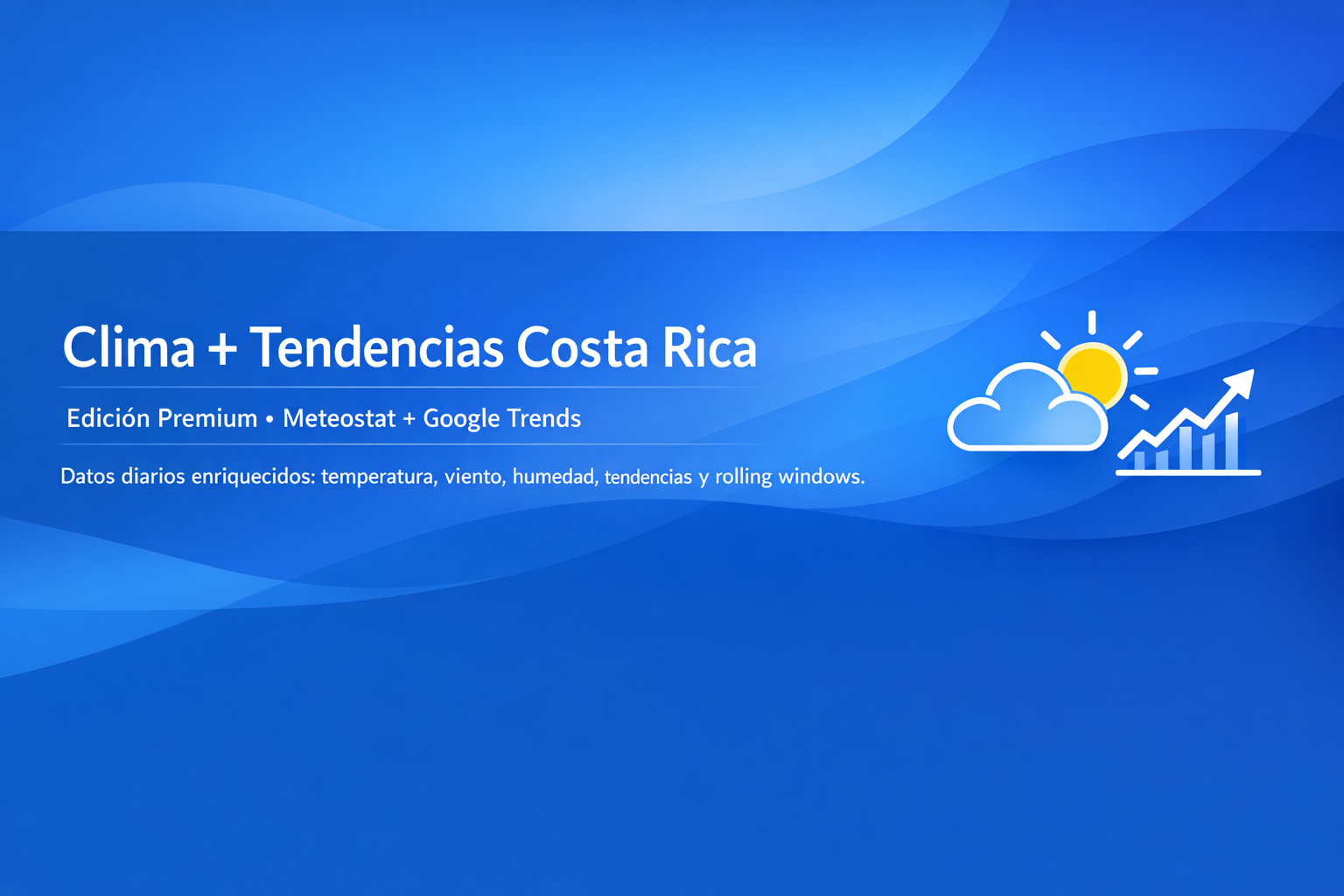 Clima + Tendencias Costa Rica

Edición Premium • Meteostat + Google Trends

Datos diarios enriquecidos: temperatura, viento, humedad, tendencias y rolling windows.